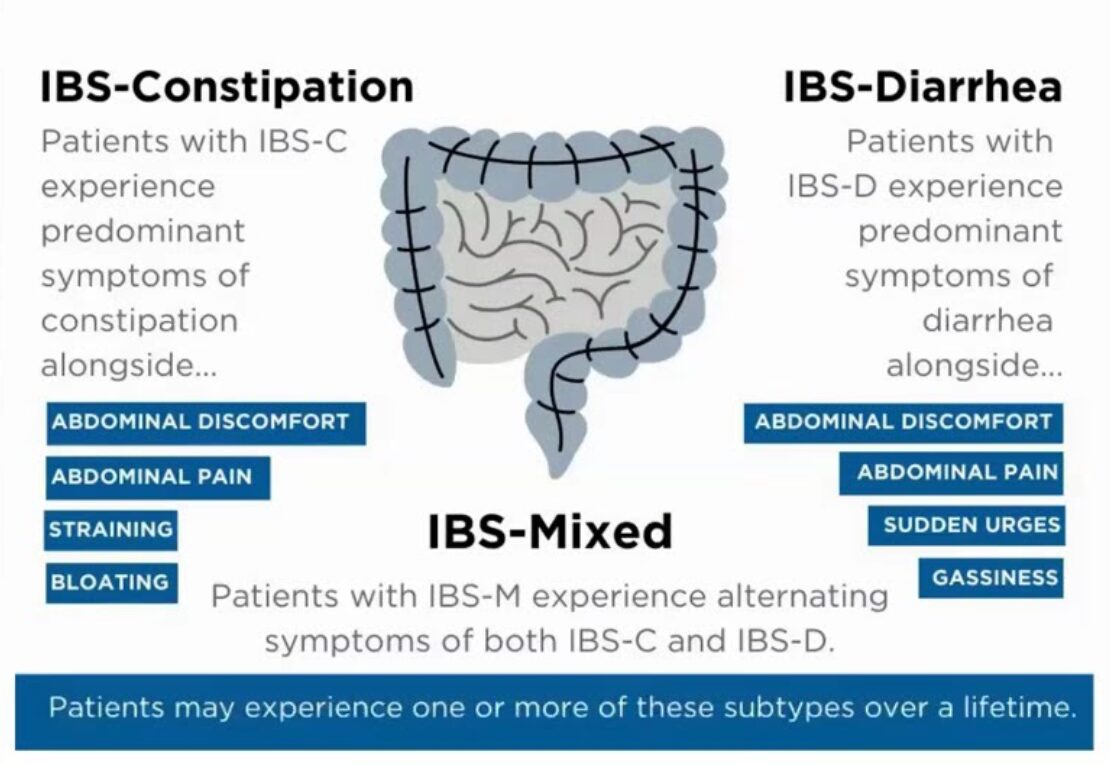 IBS-Constipation

Patients with IBS-C experience predominant symptoms of constipation alongside...

ABDOMINAL DISCOMFORT

ABDOMINAL PAIN

STRAINING

BLOATING

IBS-Diarrhea

Patients with IBS-D experience predominant symptoms of diarrhea alongside...

ABDOMINAL DISCOMFORT

ABDOMINAL PAIN

SUDDEN URGES

GASSINESS

IBS-Mixed

Patients with IBS-M experience alternating symptoms of both IBS-C and IBS-D.

Patients may experience one or more of these subtypes over a lifetime.